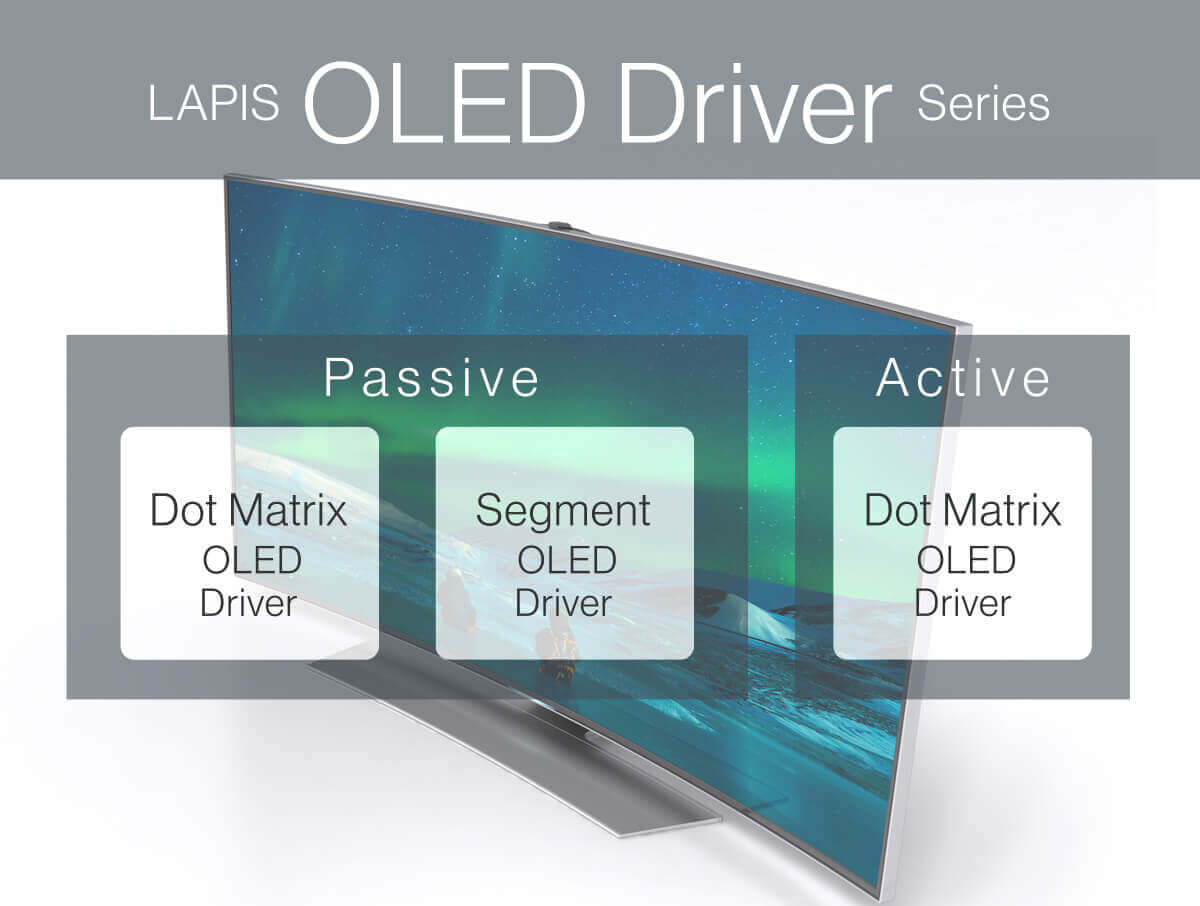 LAPIS OLED Driver Series

Passive

Dot Matrix OLED Driver

Segment OLED Driver

Active

Dot Matrix OLED Driver